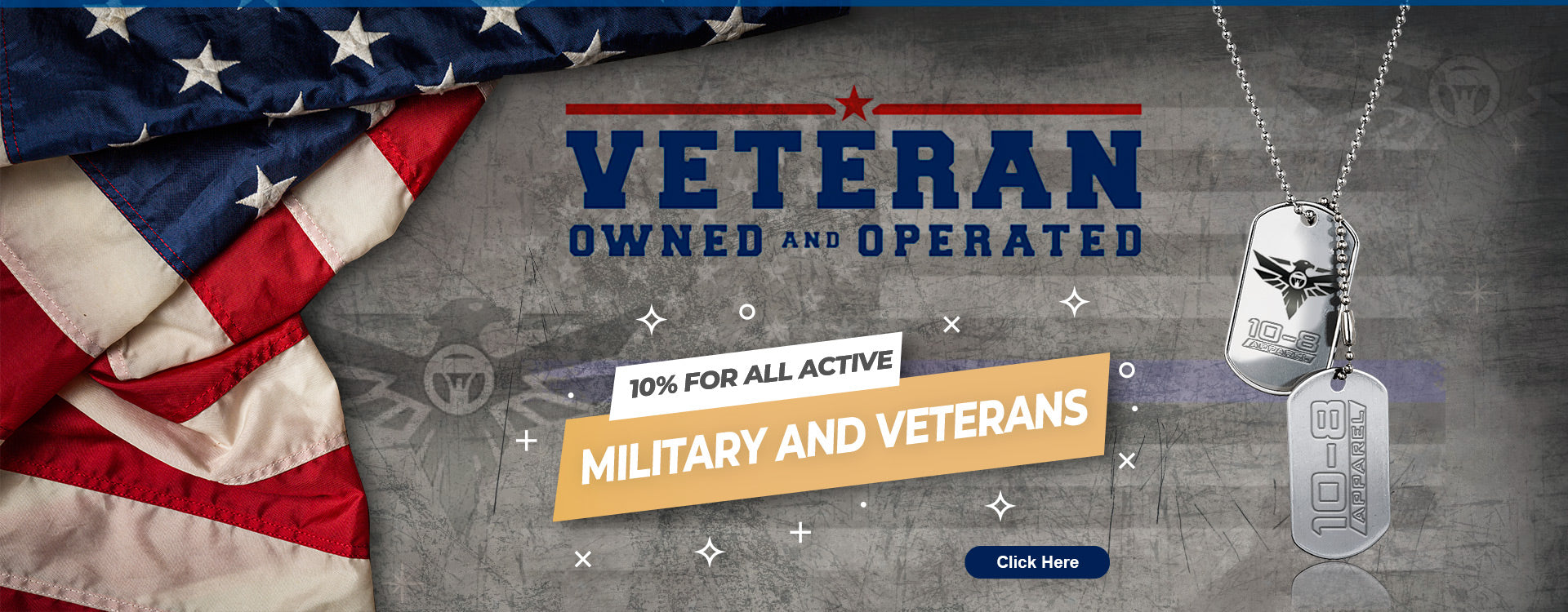 VETERAN
OWNED AND OPERATED

10% FOR ALL ACTIVE
MILITARY AND VETERANS

Click Here

10-8 APPAREL

10-8 APPAREL